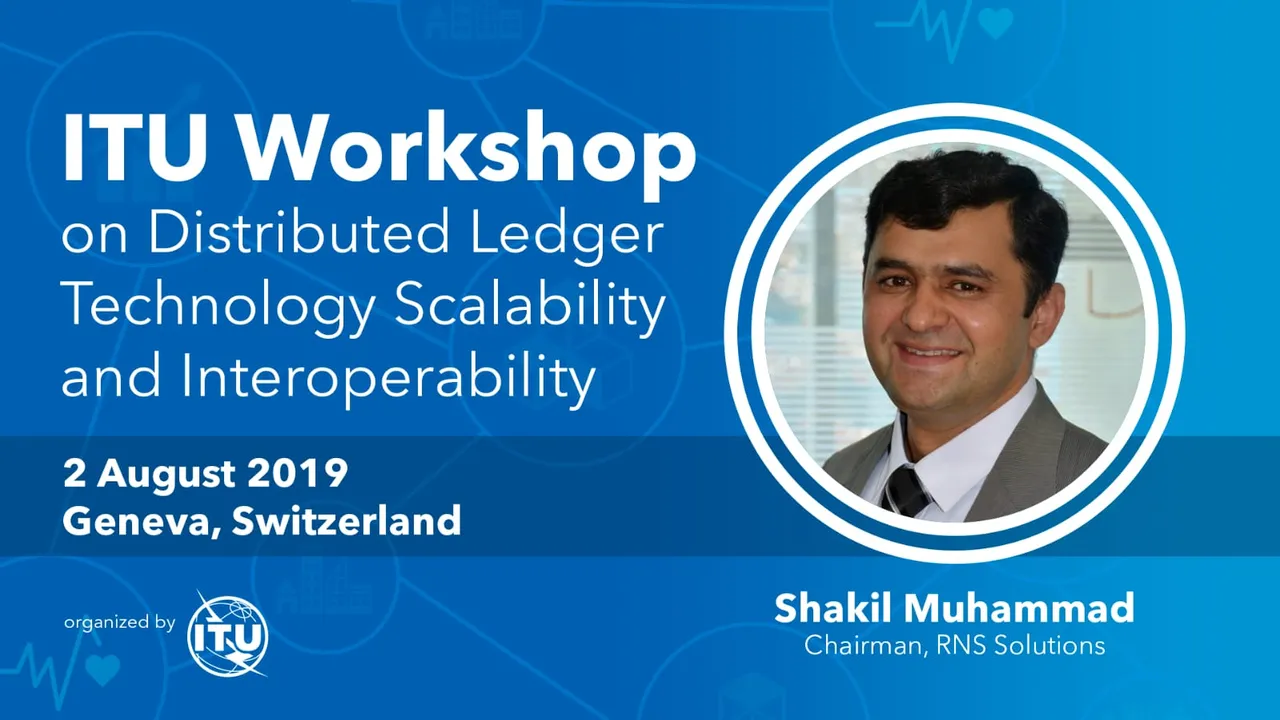 ITU Workshop
on Distributed Ledger Technology Scalability and Interoperability

2 August 2019
Geneva, Switzerland

organized by ITU

Shakil Muhammad
Chairman, RNS Solutions